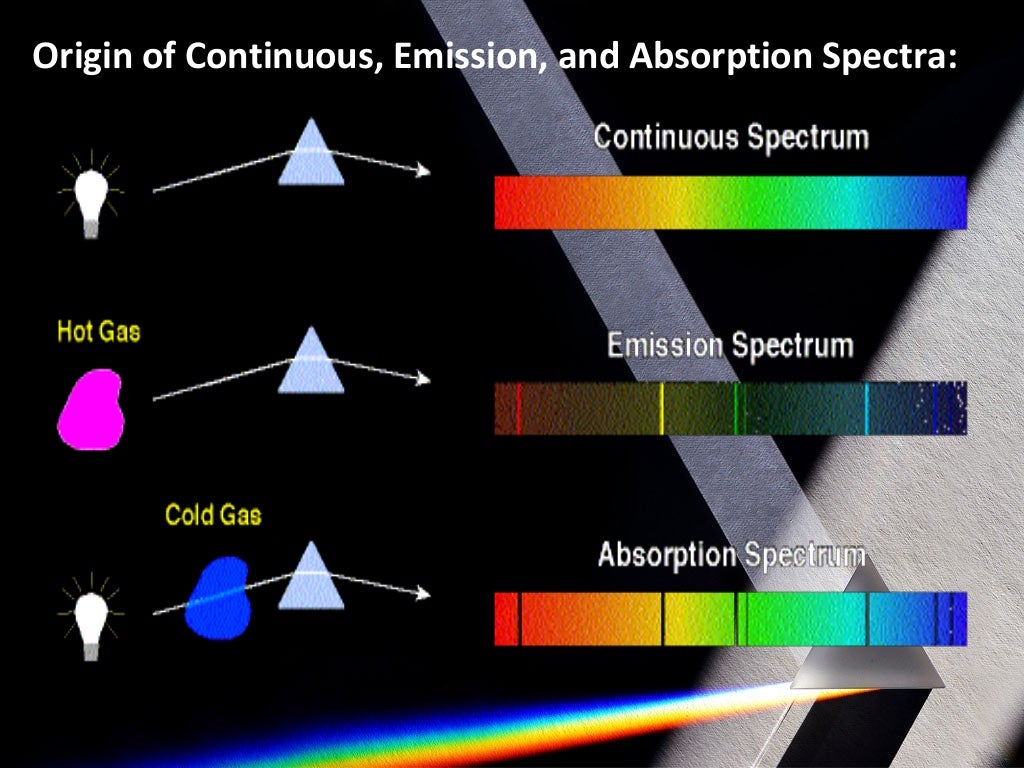 Origin of Continuous, Emission, and Absorption Spectra:

Continuous Spectrum

Hot Gas

Emission Spectrum

Cold Gas

Absorption Spectrum